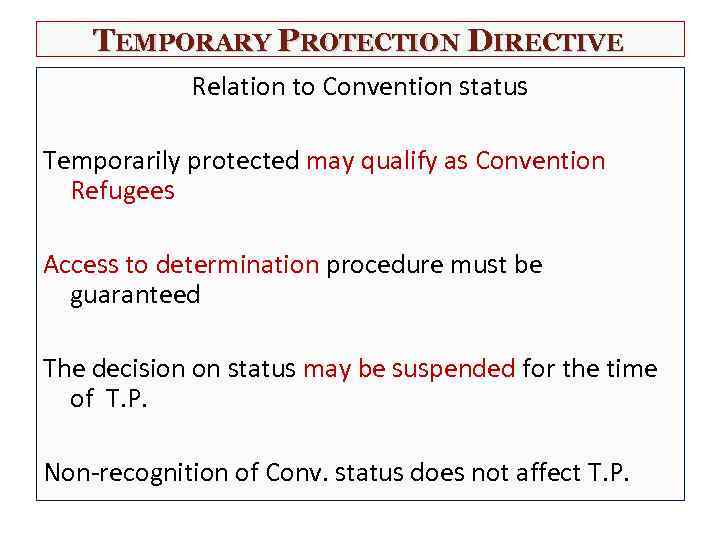 TEMPORARY PROTECTION DIRECTIVE

Relation to Convention status

Temporarily protected may qualify as Convention Refugees

Access to determination procedure must be guaranteed

The decision on status may be suspended for the time of T.P.

Non-recognition of Conv. status does not affect T.P.